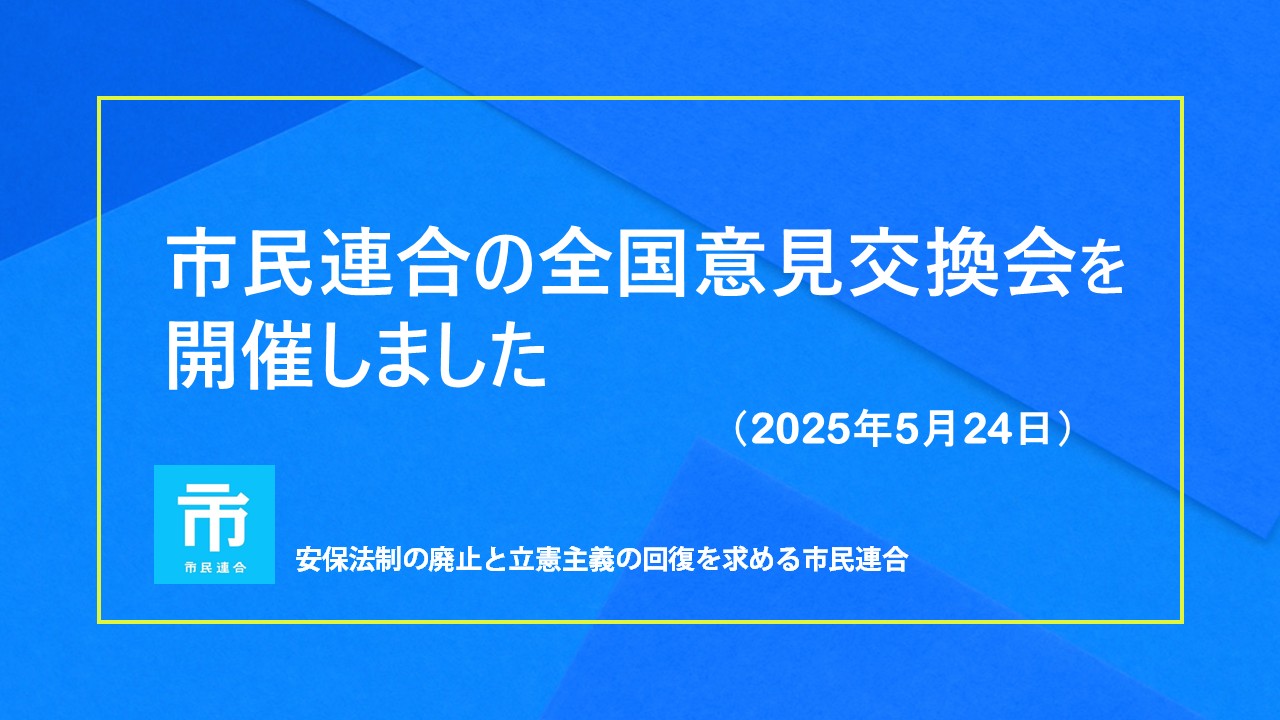 市民連合の全国意見交換会を開催しました

（2025年5月24日）

市
市民連合

安保法制の廃止と立憲主義の回復を求める市民連合